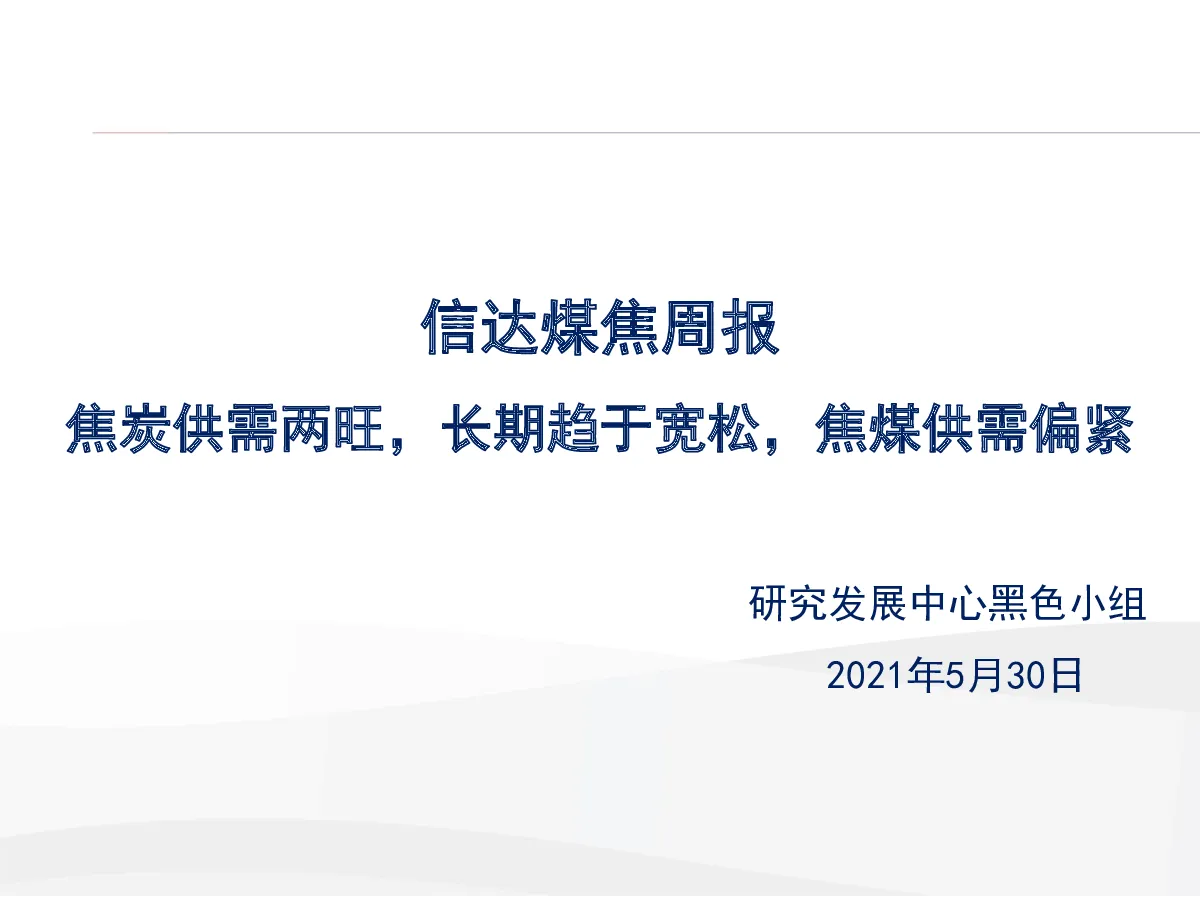 信达煤焦周报

焦炭供需两旺，长期趋于宽松，焦煤供需偏紧

研究发展中心黑色小组

2021年5月30日